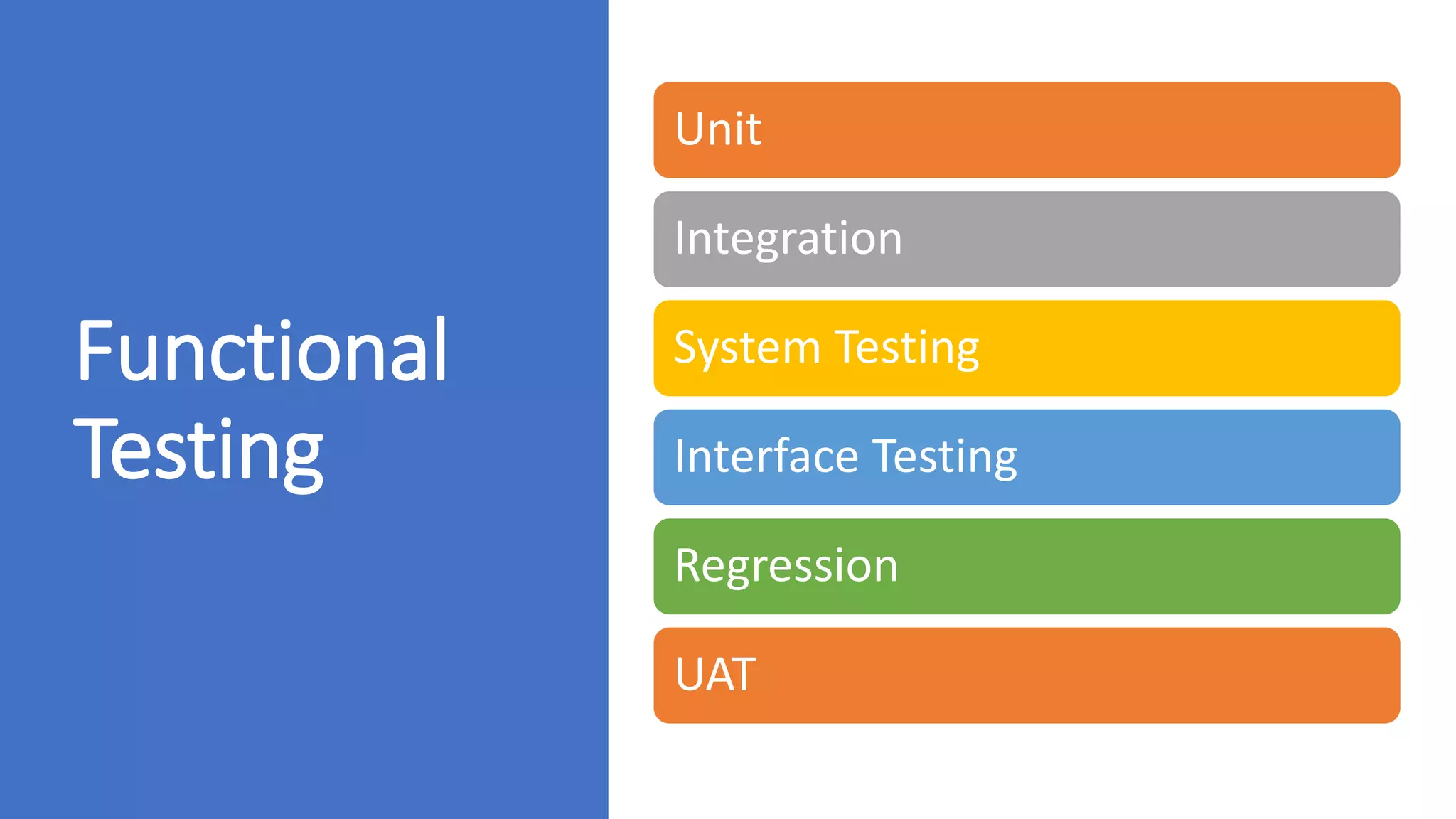 Functional Testing

Unit

Integration

System Testing

Interface Testing

Regression

UAT